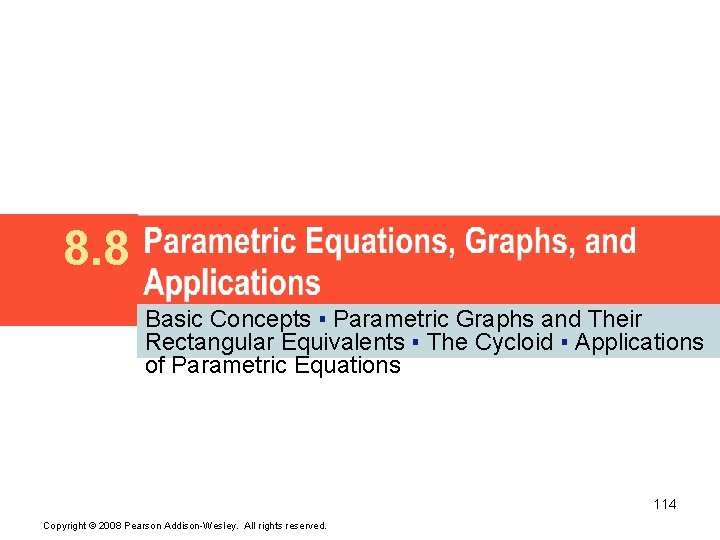 8.8 Parametric Equations, Graphs, and Applications

Basic Concepts ▪ Parametric Graphs and Their Rectangular Equivalents ▪ The Cycloid ▪ Applications of Parametric Equations

114

Copyright © 2008 Pearson Addison-Wesley. All rights reserved.